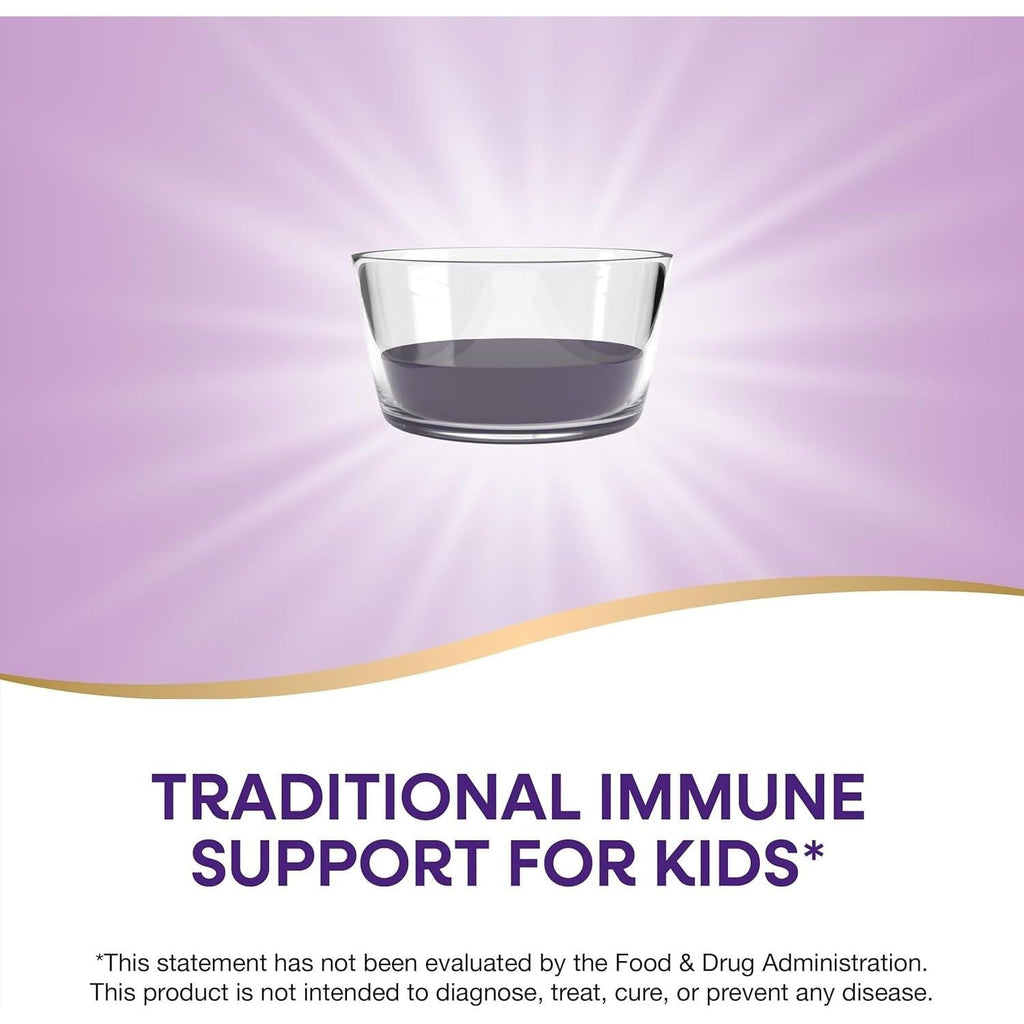 TRADITIONAL IMMUNE SUPPORT FOR KIDS*

*This statement has not been evaluated by the Food & Drug Administration. This product is not intended to diagnose, treat, cure, or prevent any disease.